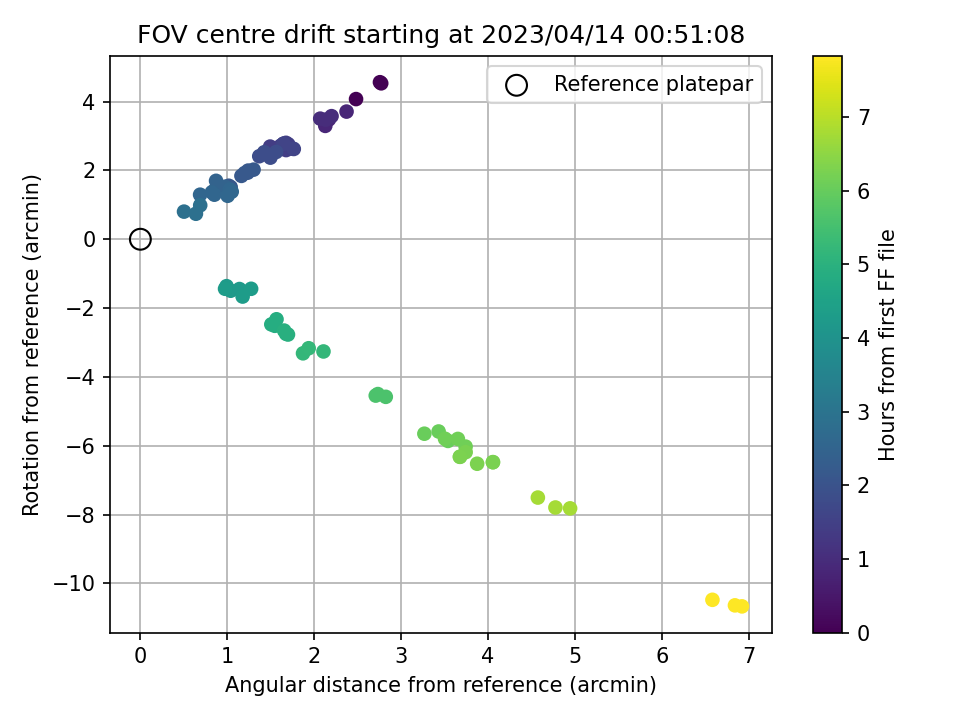 FOV centre drift starting at 2023/04/14 00:51:08

Reference platepar

Rotation from reference (arcmin)

4
2
0
−2
−4
−6
−8
−10

0 1 2 3 4 5 6 7

Angular distance from reference (arcmin)

Hours from first FF file

7
6
5
4
3
2
1
0